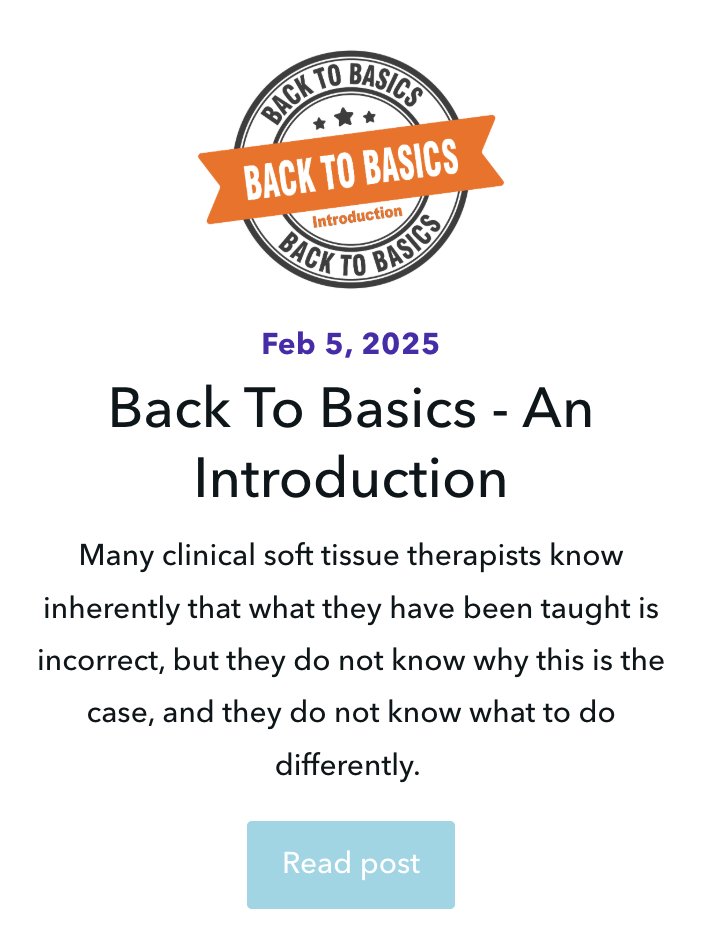 BACK TO BASICS
BACK TO BASICS
Introduction
BACK TO BASICS

Feb 5, 2025

Back To Basics - An Introduction

Many clinical soft tissue therapists know inherently that what they have been taught is incorrect, but they do not know why this is the case, and they do not know what to do differently.

Read post